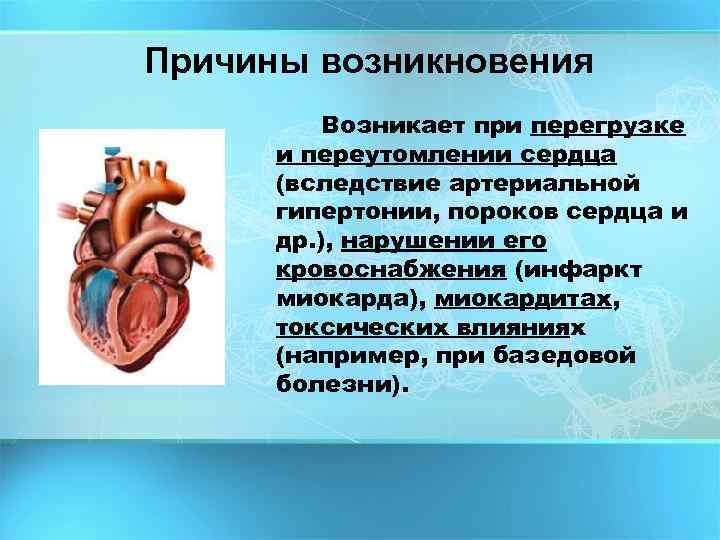 Причины возникновения

Возникает при перегрузке и переутомлении сердца (вследствие артериальной гипертонии, пороков сердца и др.), нарушении его кровоснабжения (инфаркт миокарда), миокардитах, токсических влияниях (например, при базедовой болезни).